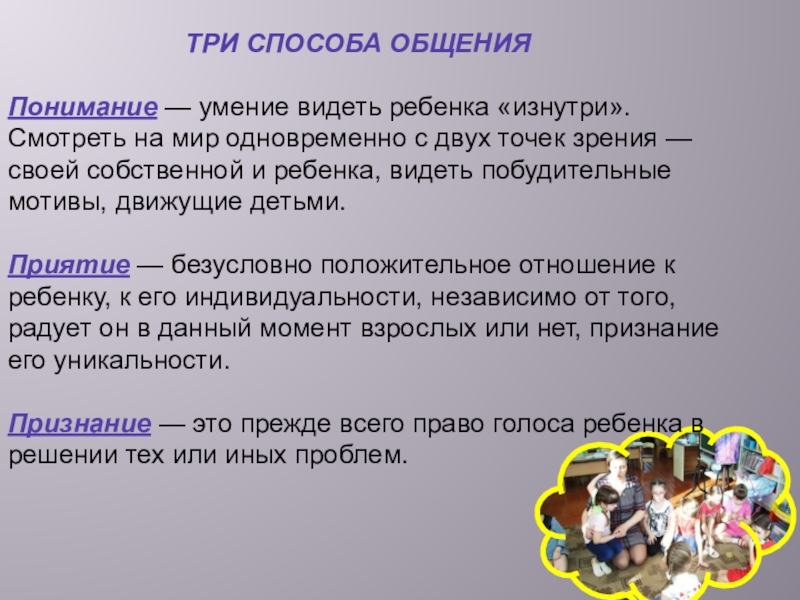 ТРИ СПОСОБА ОБЩЕНИЯ

Понимание — умение видеть ребенка «изнутри». Смотреть на мир одновременно с двух точек зрения — своей собственной и ребенка, видеть побудительные мотивы, движущие детьми.

Приятие — безусловно положительное отношение к ребенку, к его индивидуальности, независимо от того, радует он в данный момент взрослых или нет, признание его уникальности.

Признание — это прежде всего право голоса ребенка в решении тех или иных проблем.